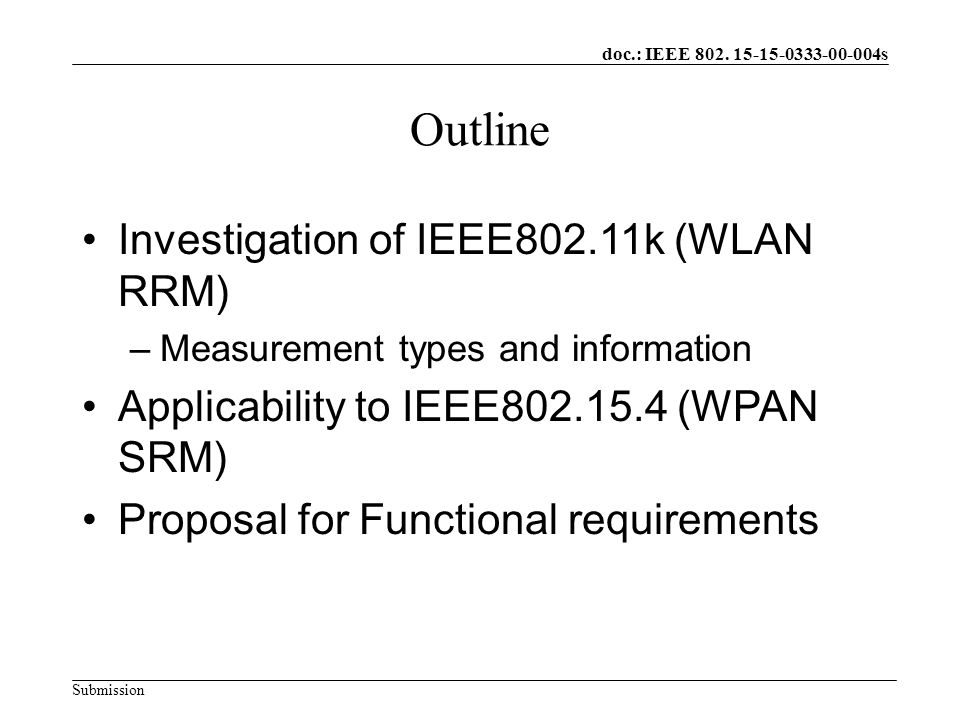 doc.: IEEE 802. 15-15-0333-00-004s

Outline

• Investigation of IEEE802.11k (WLAN RRM)
– Measurement types and information
• Applicability to IEEE802.15.4 (WPAN SRM)
• Proposal for Functional requirements

Submission